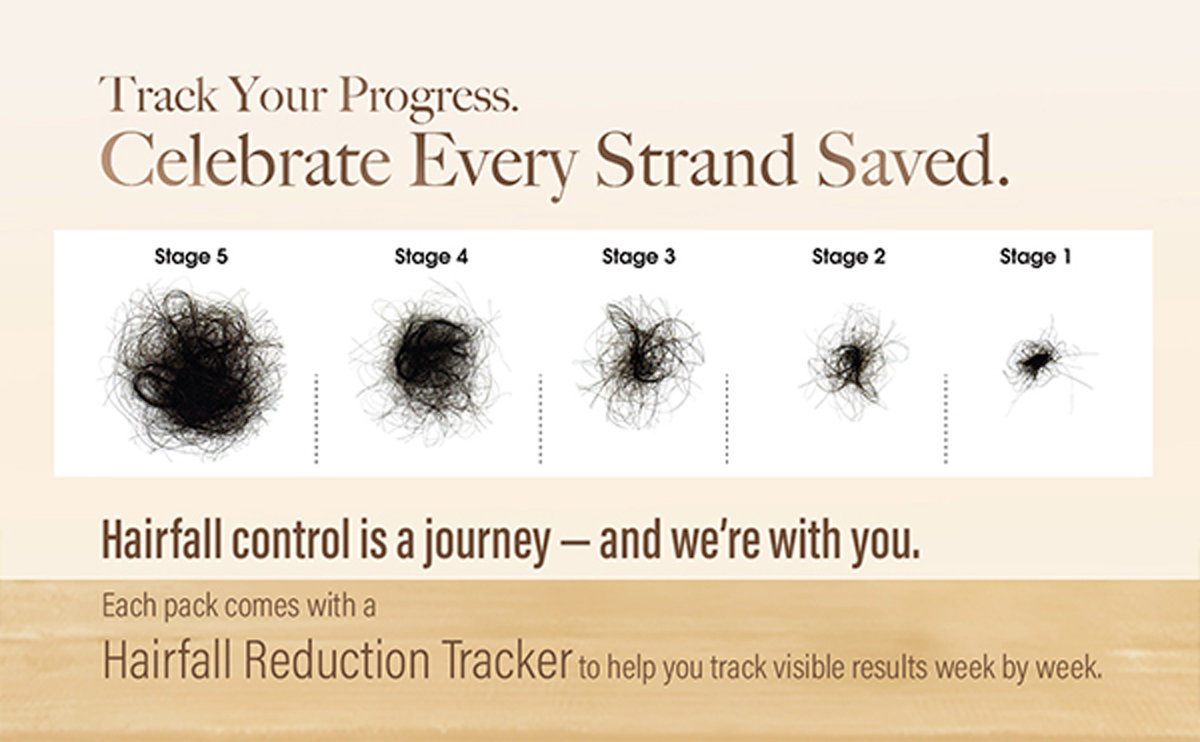 Track Your Progress.
Celebrate Every Strand Saved.

Stage 5
Stage 4
Stage 3
Stage 2
Stage 1

Hairfall control is a journey — and we're with you.

Each pack comes with a
Hairfall Reduction Tracker to help you track visible results week by week.